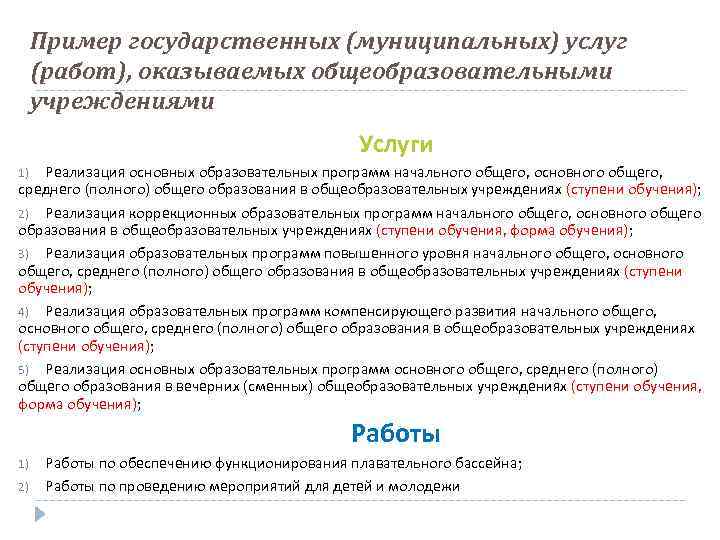 Пример государственных (муниципальных) услуг (работ), оказываемых общеобразовательными учреждениями

Услуги

1) Реализация основных образовательных программ начального общего, основного общего, среднего (полного) общего образования в общеобразовательных учреждениях (ступени обучения);

2) Реализация коррекционных образовательных программ начального общего, основного общего образования в общеобразовательных учреждениях (ступени обучения, форма обучения);

3) Реализация образовательных программ повышенного уровня начального общего, основного общего, среднего (полного) общего образования в общеобразовательных учреждениях (ступени обучения);

4) Реализация образовательных программ компенсирующего развития начального общего, основного общего, среднего (полного) общего образования в общеобразовательных учреждениях (ступени обучения);

5) Реализация основных образовательных программ основного общего, среднего (полного) общего образования в вечерних (сменных) общеобразовательных учреждениях (ступени обучения, форма обучения);

Работы

1) Работы по обеспечению функционирования плавательного бассейна;

2) Работы по проведению мероприятий для детей и молодежи